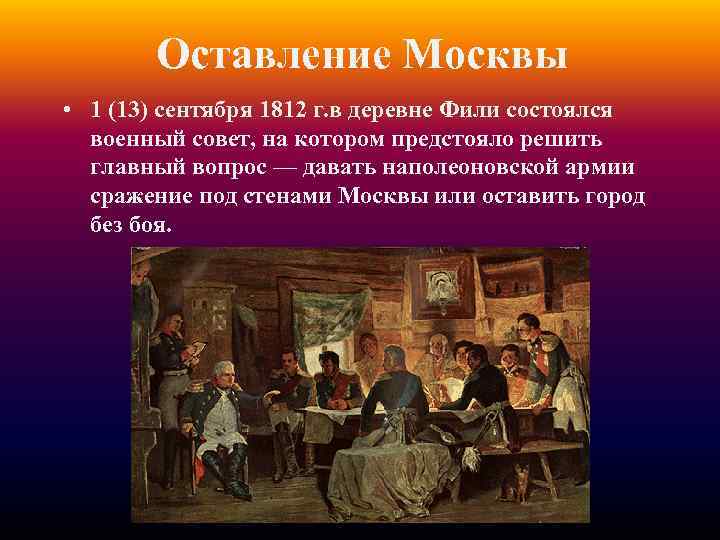 Оставление Москвы

• 1 (13) сентября 1812 г.в деревне Фили состоялся военный совет, на котором предстояло решить главный вопрос — давать наполеоновской армии сражение под стенами Москвы или оставить город без боя.